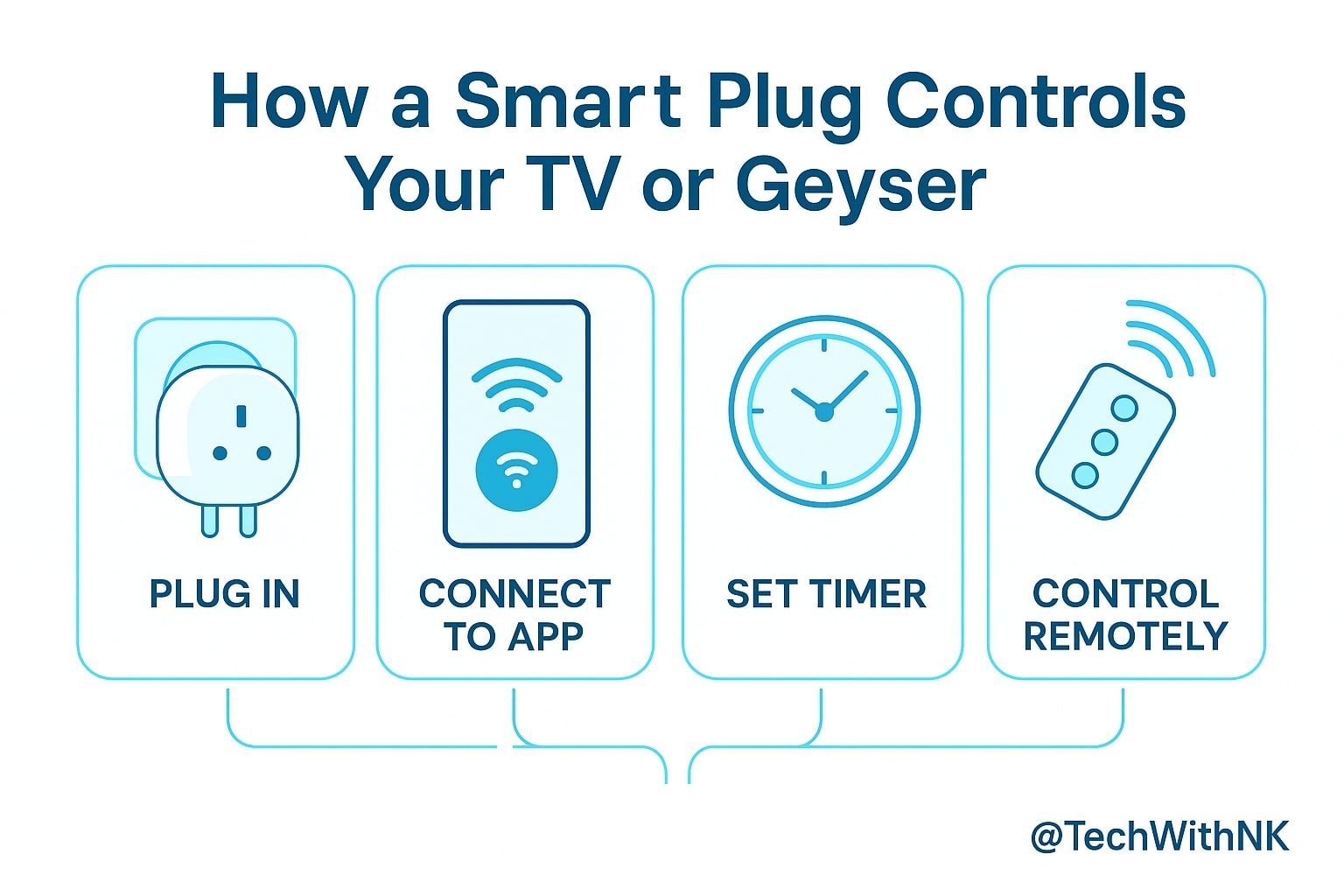 How a Smart Plug Controls Your TV or Geyser

PLUG IN

CONNECT TO APP

SET TIMER

CONTROL REMOTELY

@TechWithNK